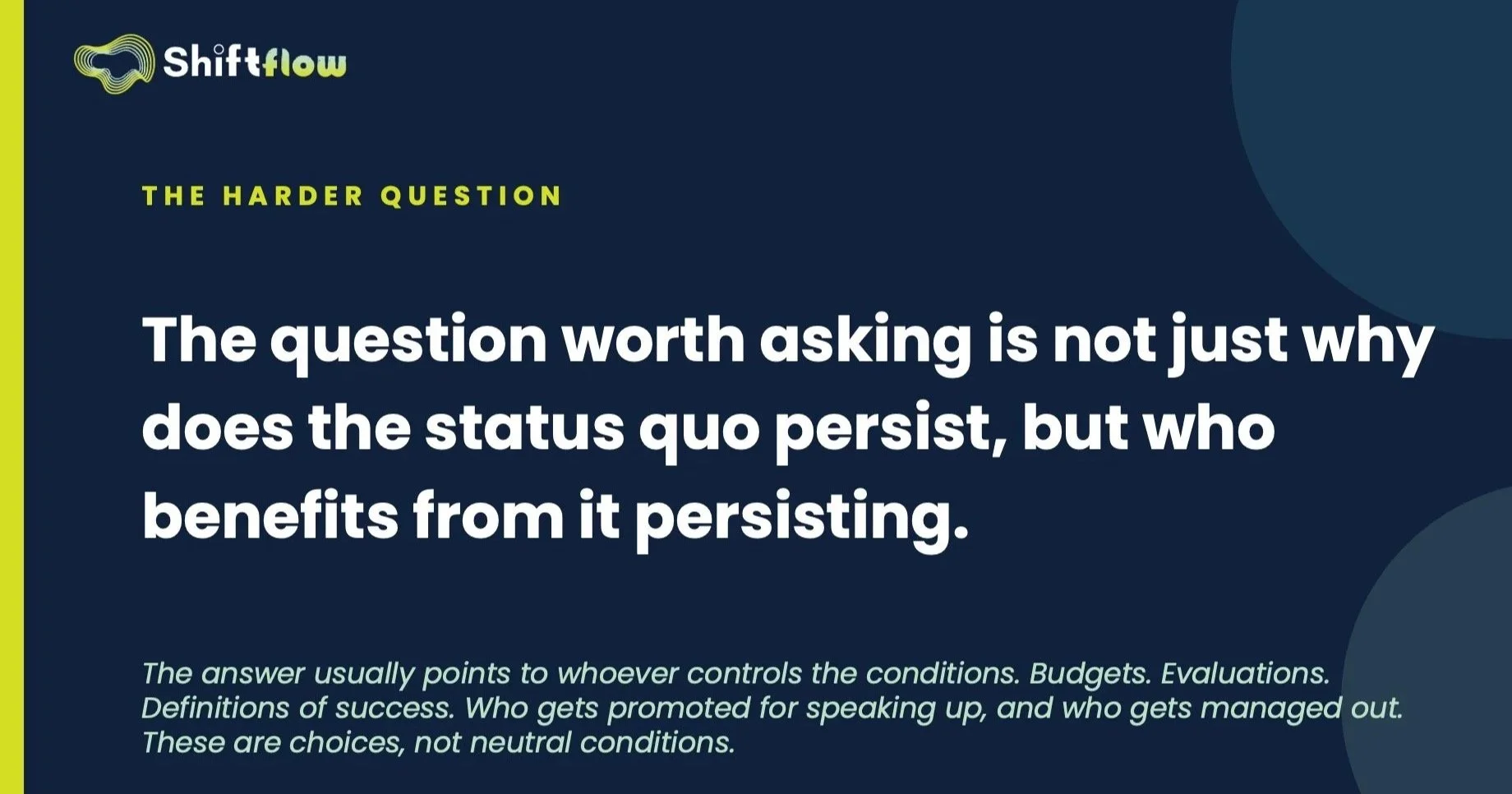 Shiftflow

THE HARDER QUESTION

The question worth asking is not just why does the status quo persist, but who benefits from it persisting.

The answer usually points to whoever controls the conditions. Budgets. Evaluations. Definitions of success. Who gets promoted for speaking up, and who gets managed out. These are choices, not neutral conditions.